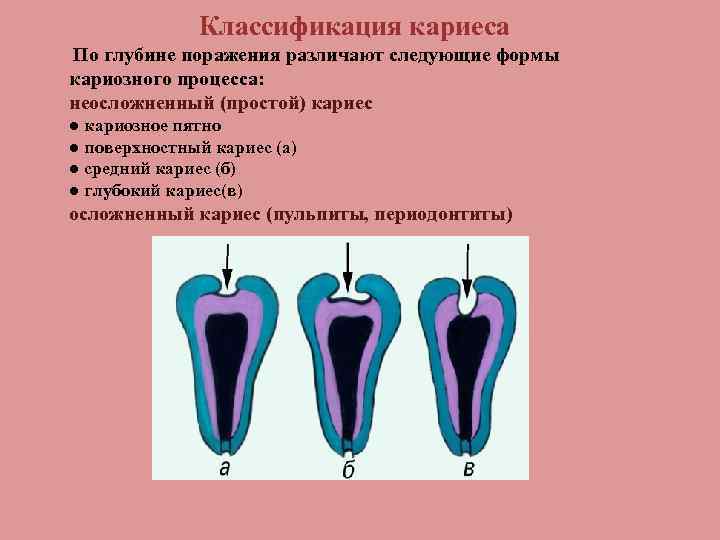 Классификация кариеса

По глубине поражения различают следующие формы кариозного процесса:

неосложненный (простой) кариес

● кариозное пятно
● поверхностный кариес (а)
● средний кариес (б)
● глубокий кариес(в)

осложненный кариес (пульпиты, периодонтиты)

а
б
в